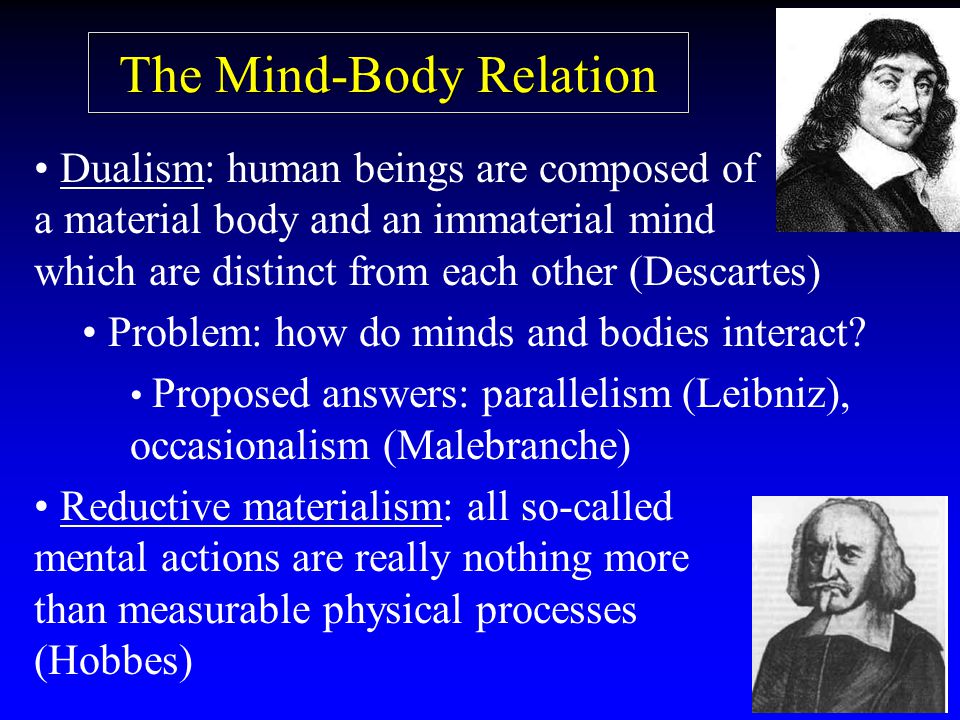 The Mind-Body Relation

• Dualism: human beings are composed of a material body and an immaterial mind which are distinct from each other (Descartes)

• Problem: how do minds and bodies interact?

• Proposed answers: parallelism (Leibniz), occasionalism (Malebranche)

• Reductive materialism: all so-called mental actions are really nothing more than measurable physical processes (Hobbes)